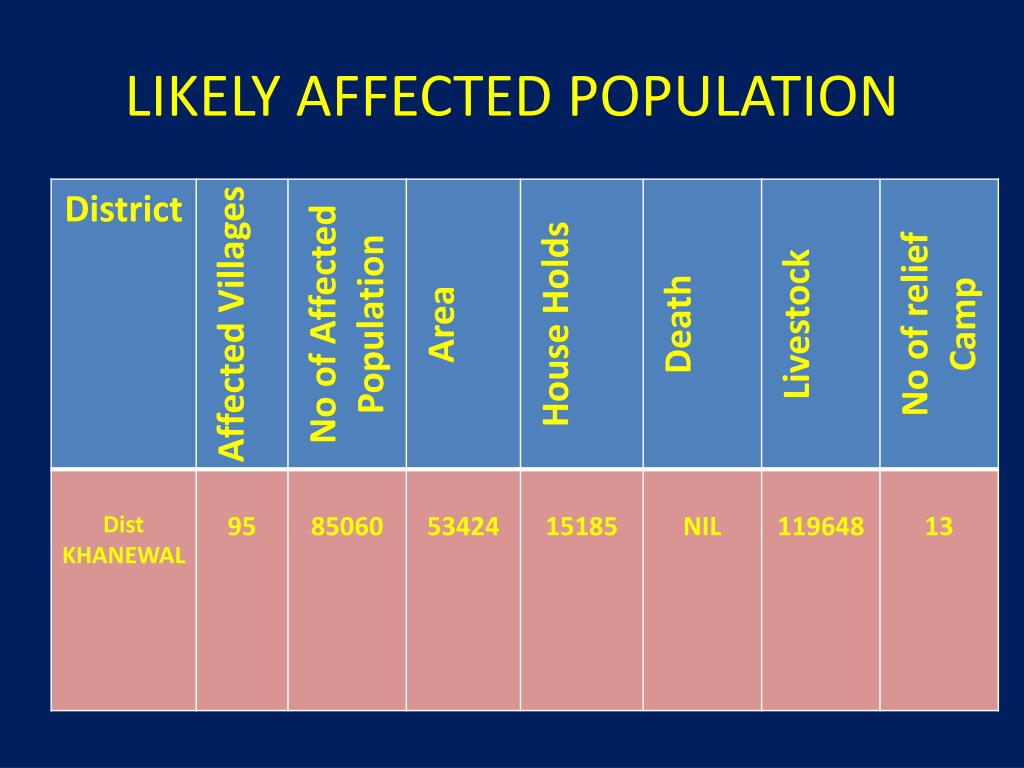 LIKELY AFFECTED POPULATION

| District | Affected Villages | No of Affected Population | Area | House Holds | Death | Livestock | No of relief Camp |
|---|---|---|---|---|---|---|---|
| Dist KHANEWAL | 95 | 85060 | 53424 | 15185 | NIL | 119648 | 13 |